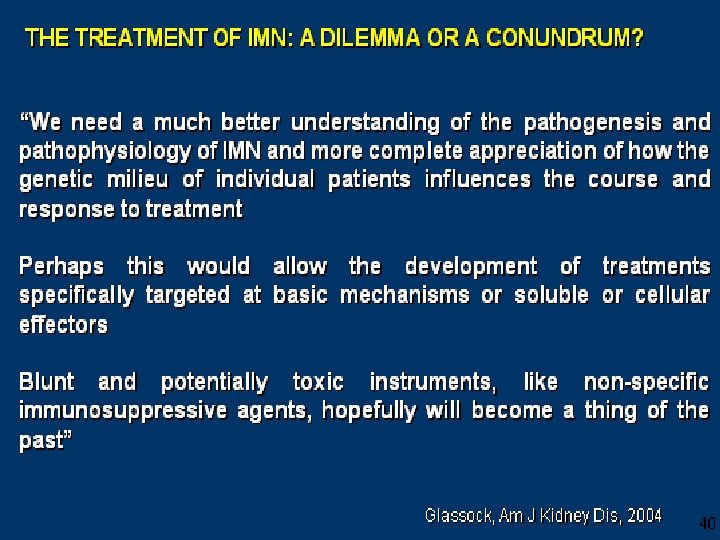 THE TREATMENT OF IMN: A DILEMMA OR A CONUNDRUM?

“We need a much better understanding of the pathogenesis and pathophysiology of IMN and more complete appreciation of how the genetic milieu of individual patients influences the course and response to treatment

Perhaps this would allow the development of treatments specifically targeted at basic mechanisms or soluble or cellular effectors

Blunt and potentially toxic instruments, like non-specific immunosuppressive agents, hopefully will become a thing of the past”

Glassock, Am J Kidney Dis, 2004

40